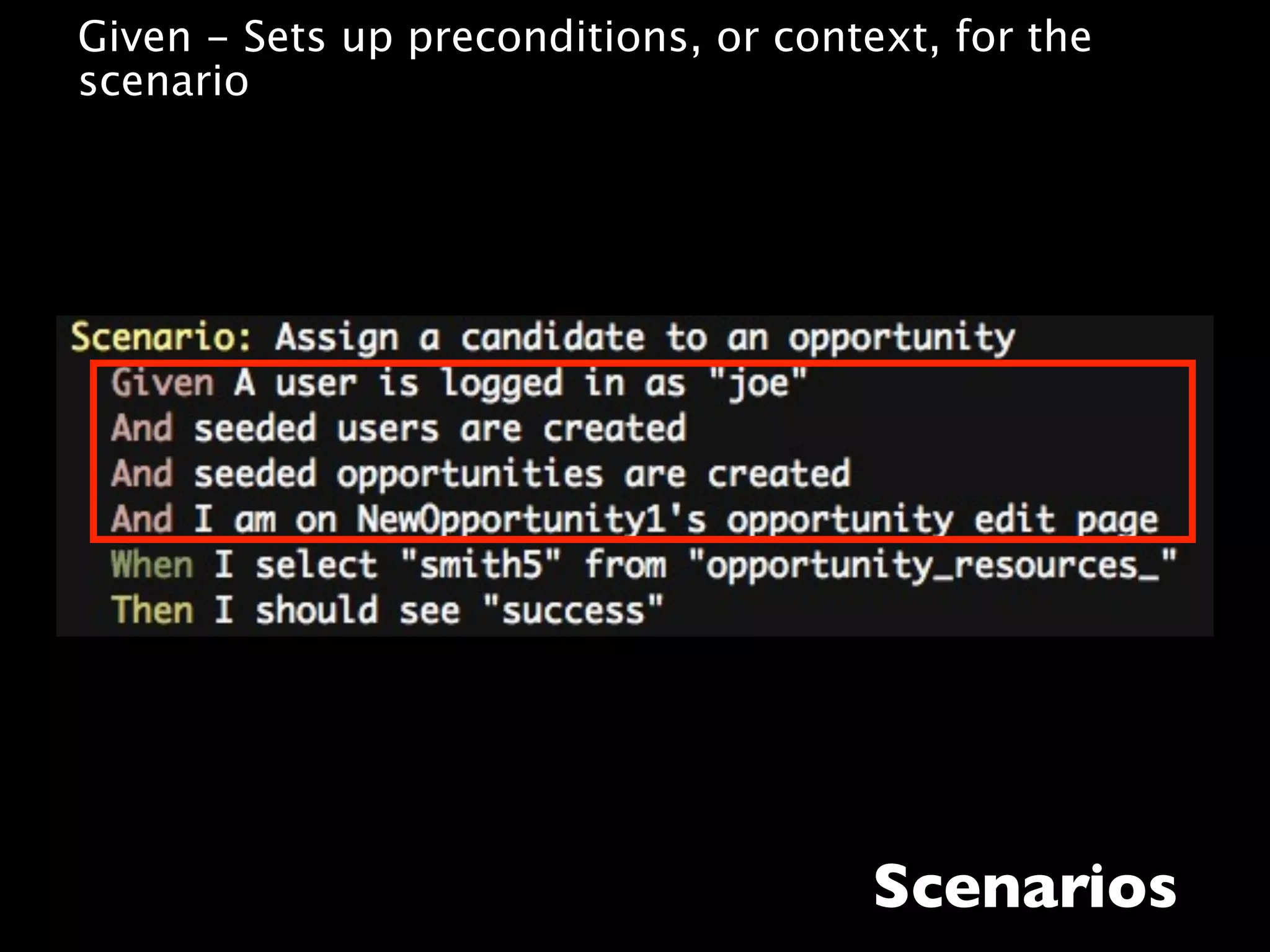 Given – Sets up preconditions, or context, for the scenario

Scenario: Assign a candidate to an opportunity
Given A user is logged in as "joe"
And seeded users are created
And seeded opportunities are created
And I am on NewOpportunity1's opportunity edit page
When I select "smith5" from "opportunity_resources_"
Then I should see "success"

Scenarios